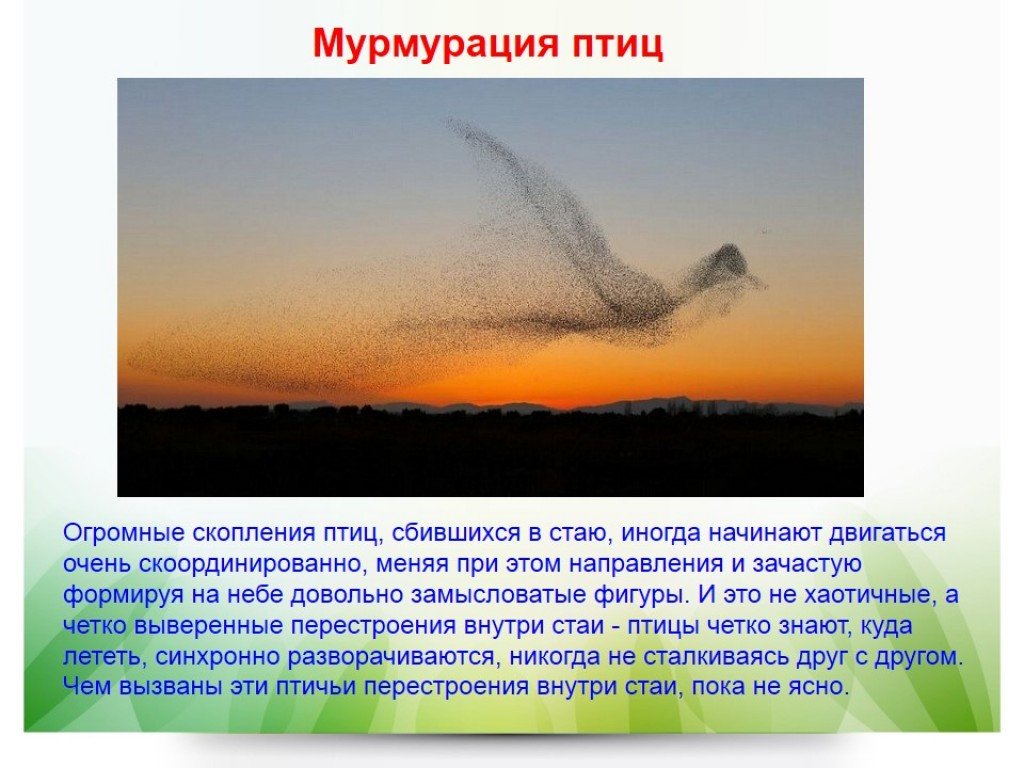 Мурмурация птиц

Огромные скопления птиц, сбившихся в стаю, иногда начинают двигаться очень скоординированно, меняя при этом направления и зачастую формируя на небе довольно замысловатые фигуры. И это не хаотичные, а четко выверенные перестроения внутри стаи - птицы четко знают, куда лететь, синхронно разворачиваются, никогда не сталкиваясь друг с другом. Чем вызваны эти птичьи перестроения внутри стаи, пока не ясно.